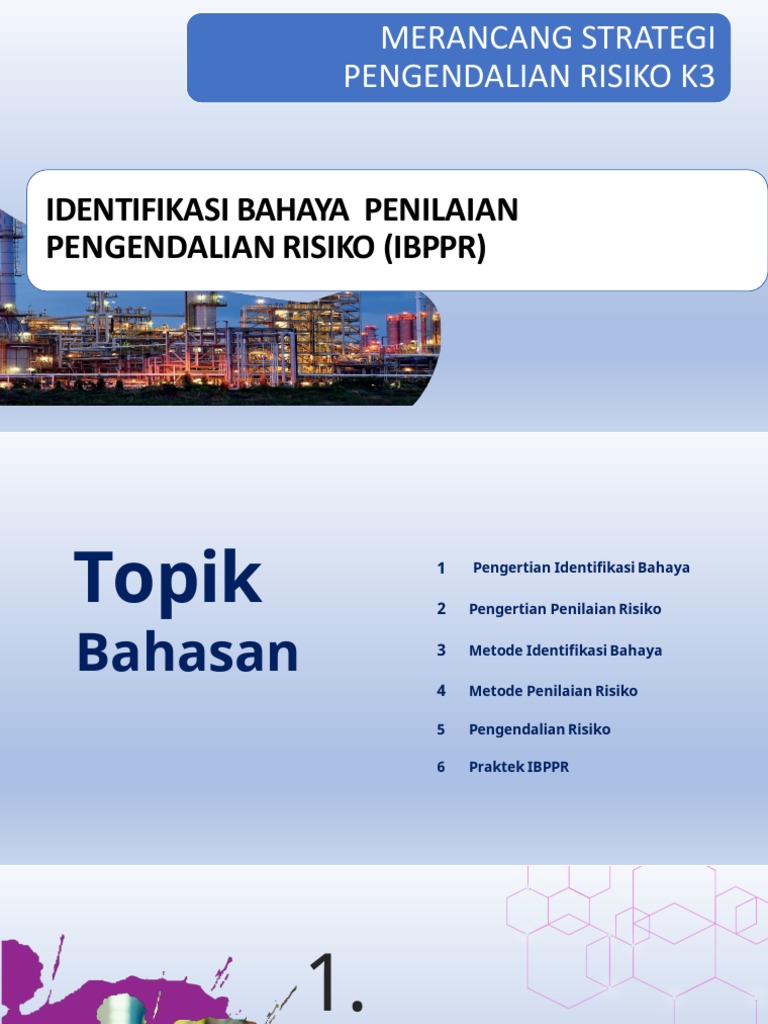 MERANCANG STRATEGI PENGENDALIAN RISIKO K3

IDENTIFIKASI BAHAYA PENILAIAN PENGENDALIAN RISIKO (IBPPR)

Topik Bahasan

1 Pengertian Identifikasi Bahaya
2 Pengertian Penilaian Risiko
3 Metode Identifikasi Bahaya
4 Metode Penilaian Risiko
5 Pengendalian Risiko
6 Praktek IBPPR

1.